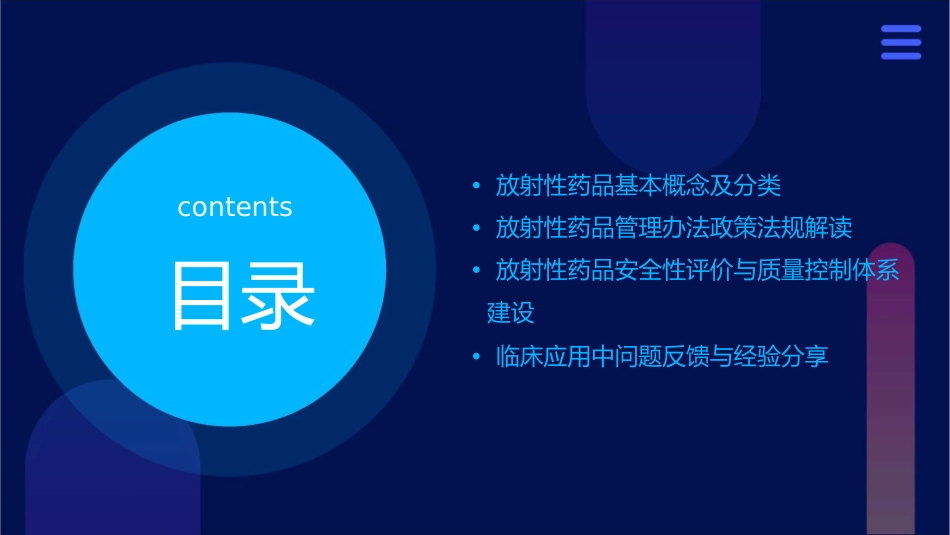 contents

目录

• 放射性药品基本概念及分类
• 放射性药品管理办法政策法规解读
• 放射性药品安全性评价与质量控制体系建设
• 临床应用中问题反馈与经验分享